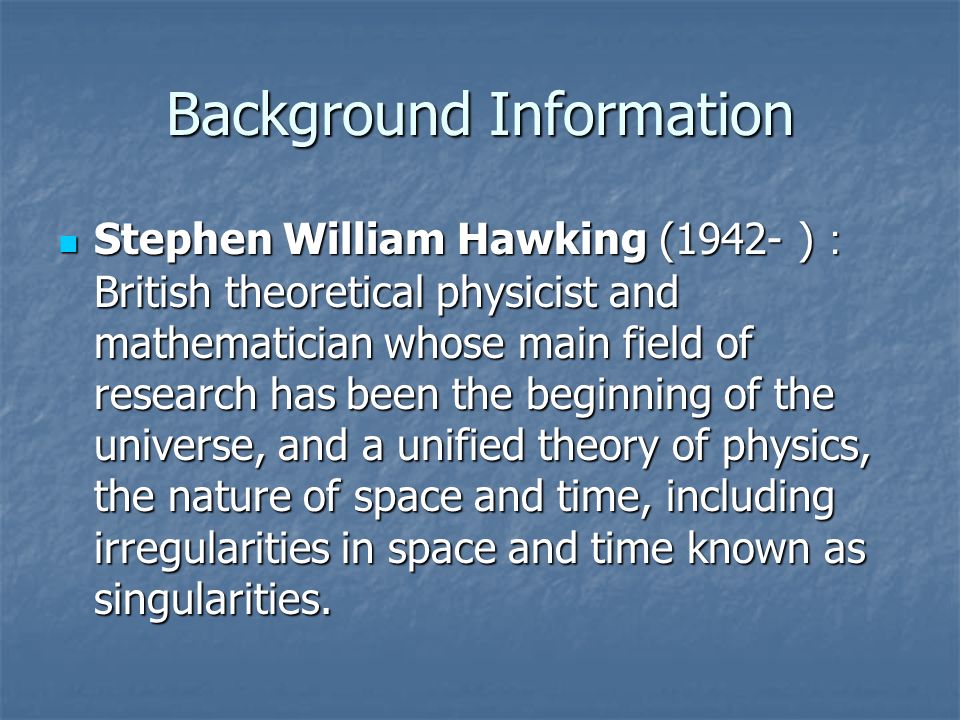 Background Information

Stephen William Hawking (1942- ) : British theoretical physicist and mathematician whose main field of research has been the beginning of the universe, and a unified theory of physics, the nature of space and time, including irregularities in space and time known as singularities.